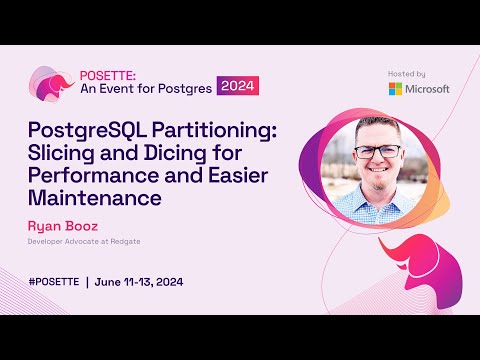 POSETTE:
An Event for Postgres 2024

Hosted by
Microsoft

PostgreSQL Partitioning: Slicing and Dicing for Performance and Easier Maintenance

Ryan Booz

Developer Advocate at Redgate

#POSETTE | June 11-13, 2024